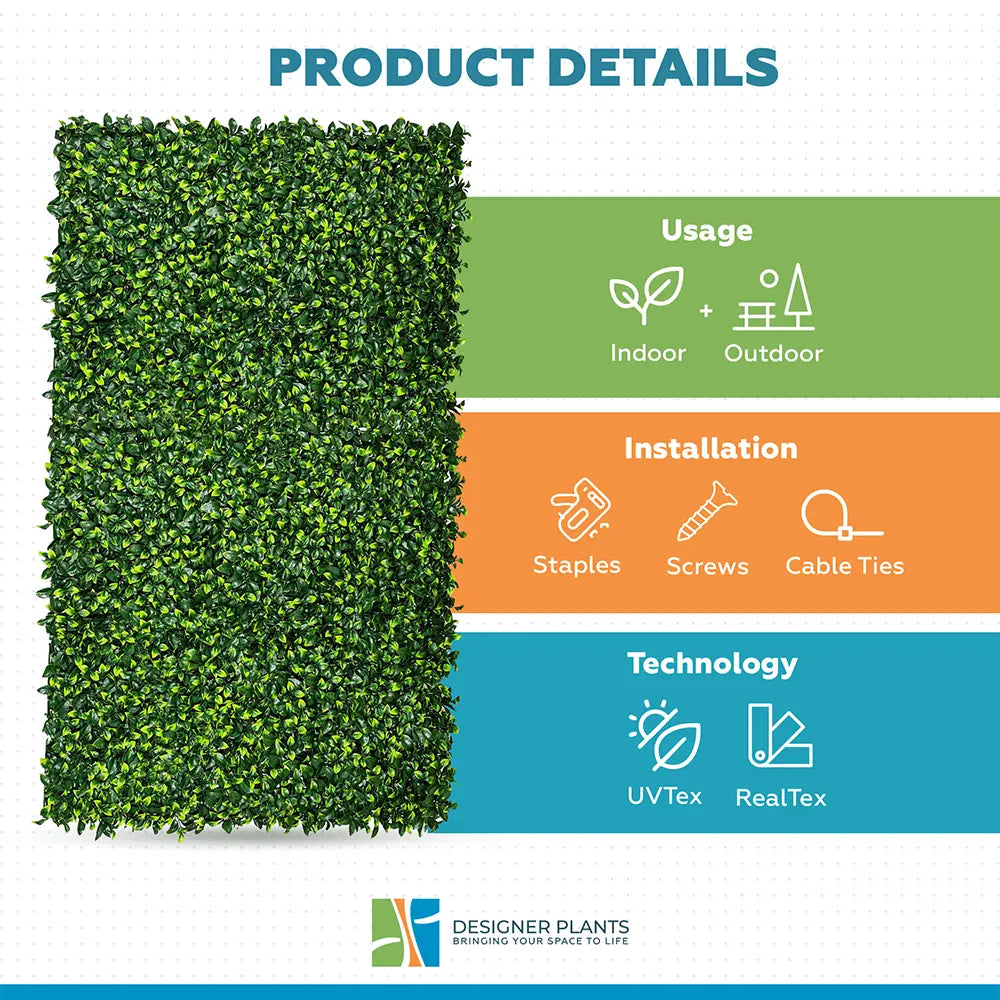 PRODUCT DETAILS

Usage

Indoor + Outdoor

Installation

Staples Screws Cable Ties

Technology

UVTex RealTex

DESIGNER PLANTS
BRINGING YOUR SPACE TO LIFE